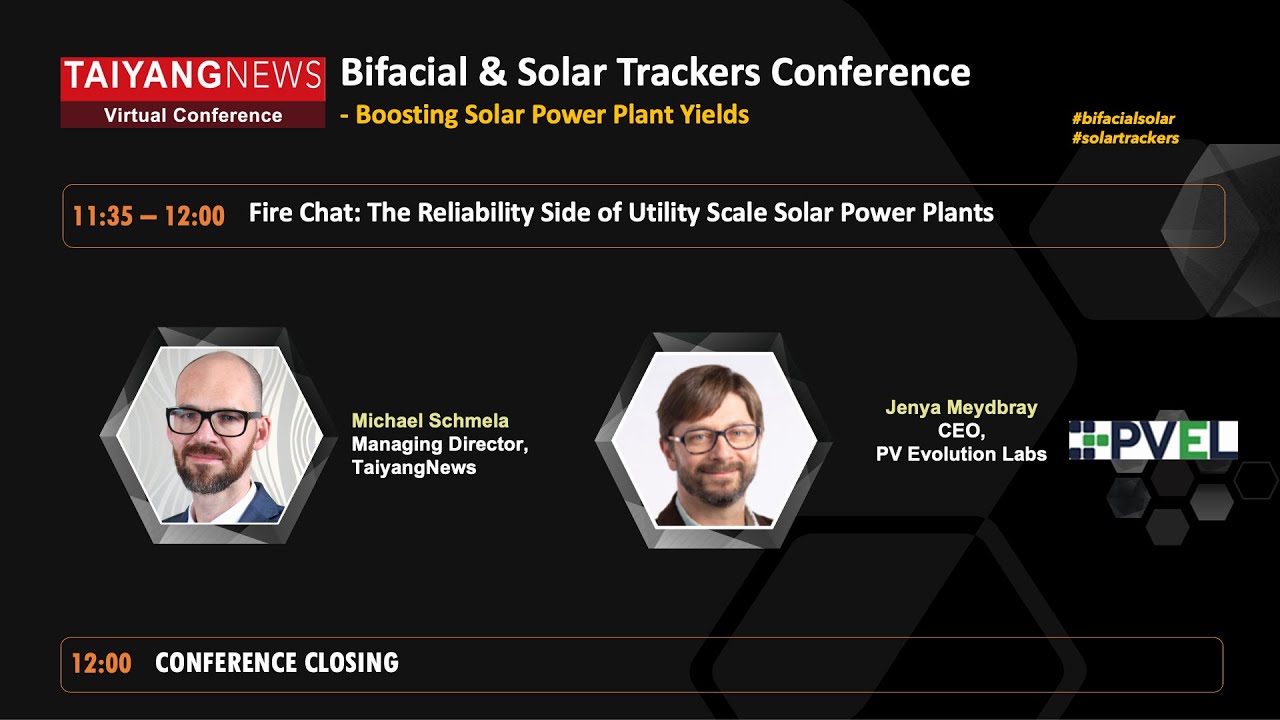 TAIYANGNEWS
Virtual Conference

Bifacial & Solar Trackers Conference
- Boosting Solar Power Plant Yields

#bifacialsolar
#solartrackers

11:35 – 12:00 Fire Chat: The Reliability Side of Utility Scale Solar Power Plants

Michael Schmela
Managing Director,
TaiyangNews

Jenya Meydbray
CEO,
PV Evolution Labs

PVEL

12:00 CONFERENCE CLOSING